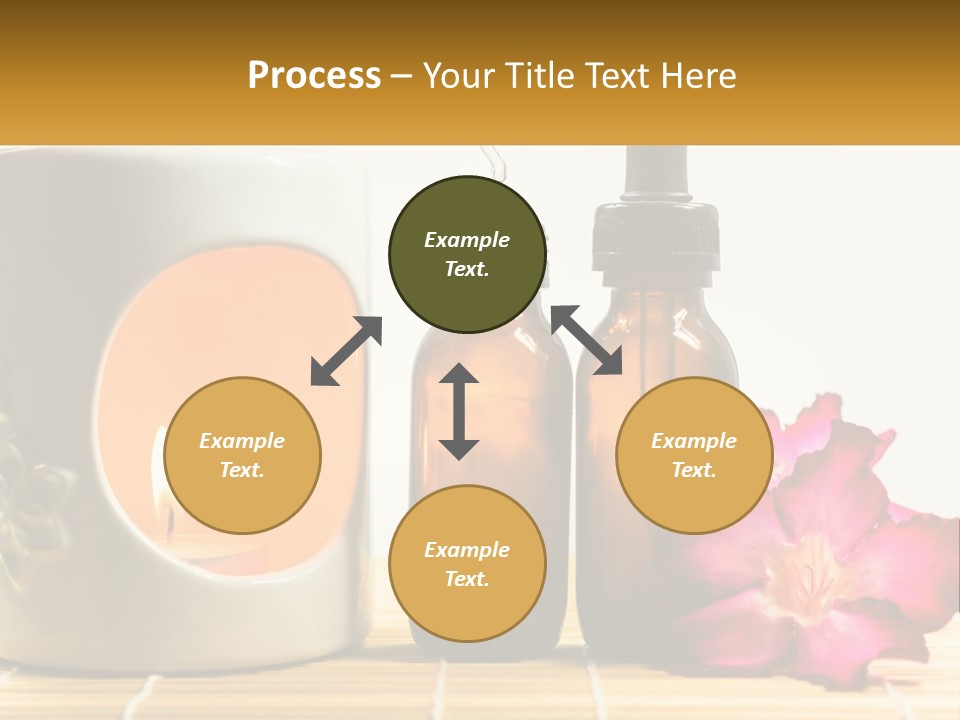 Process – Your Title Text Here

Example Text.

Example Text.

Example Text.

Example Text.